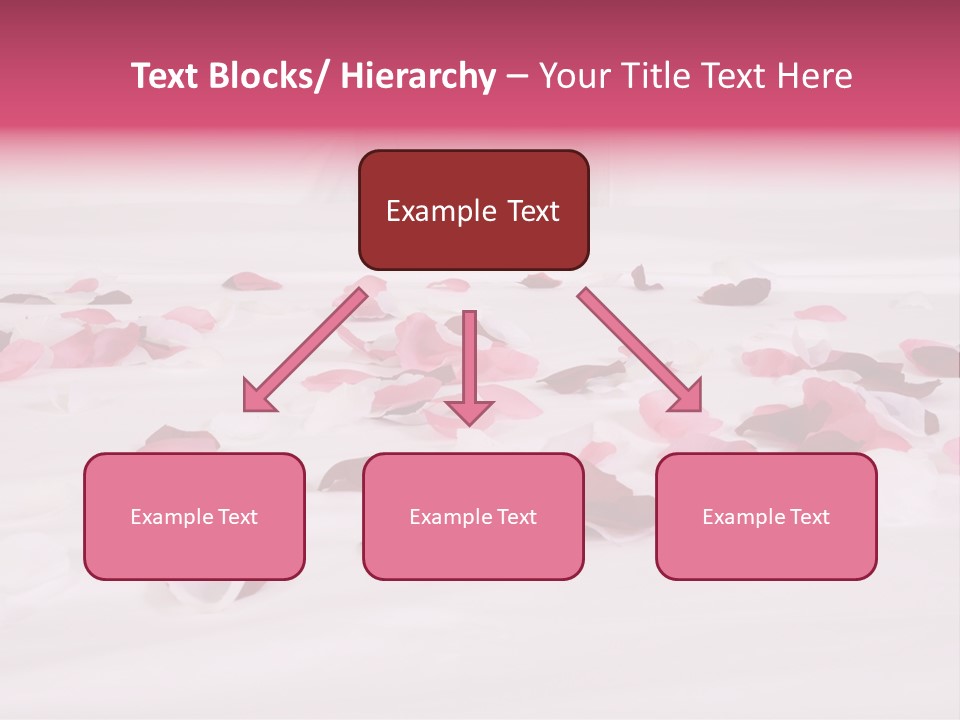 Text Blocks/ Hierarchy – Your Title Text Here

Example Text

Example Text

Example Text

Example Text